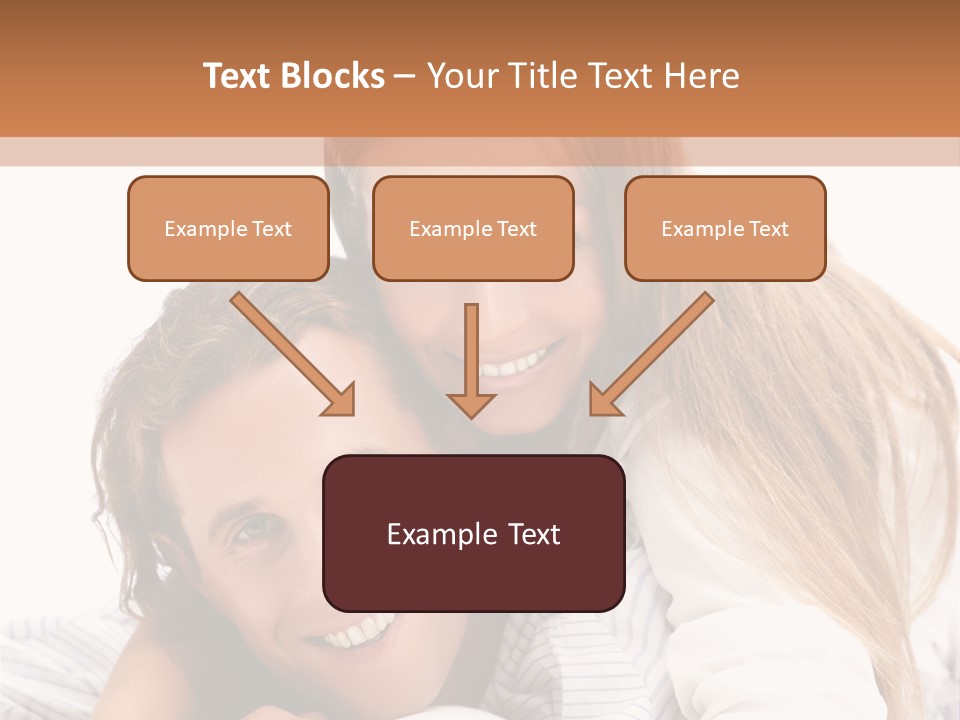 Text Blocks – Your Title Text Here

Example Text

Example Text

Example Text

Example Text